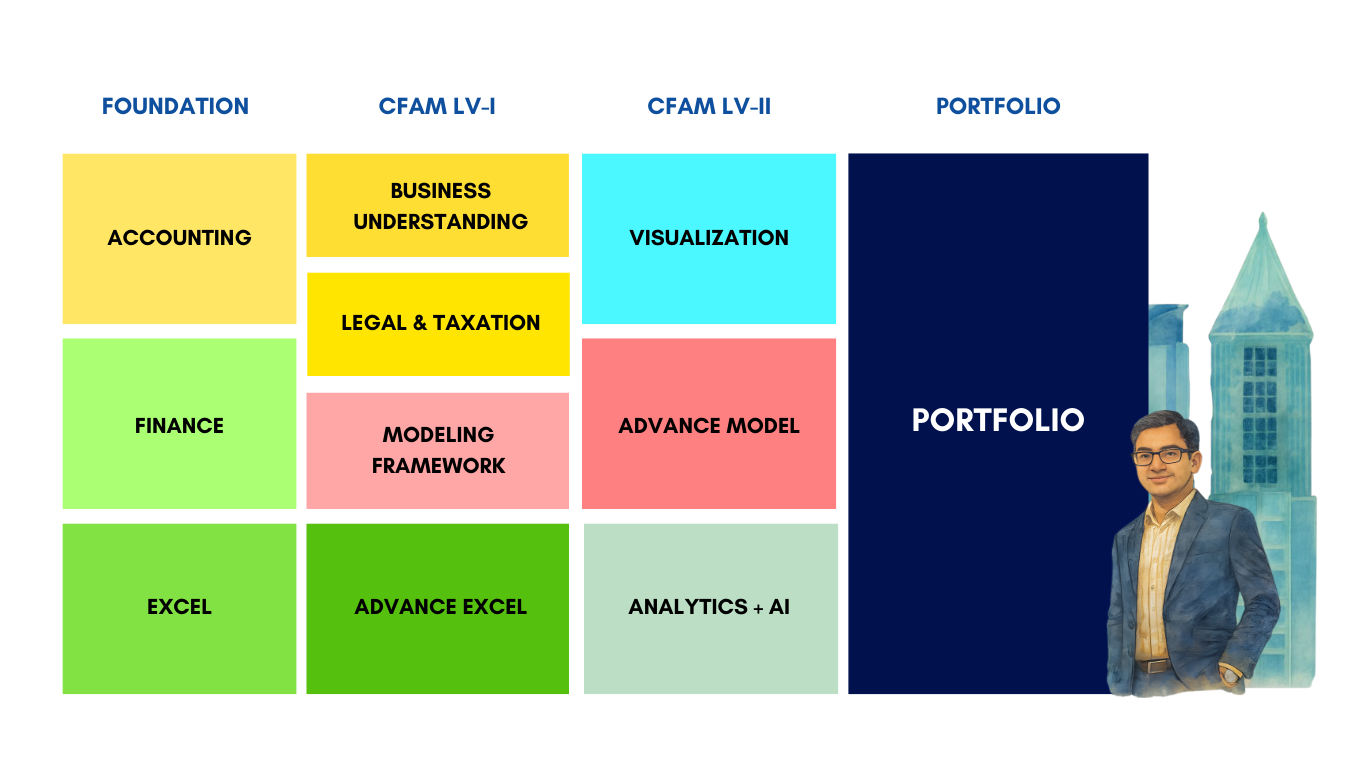 FOUNDATION

ACCOUNTING

FINANCE

EXCEL

CFAM LV-I

BUSINESS UNDERSTANDING

LEGAL & TAXATION

MODELING FRAMEWORK

ADVANCE EXCEL

CFAM LV-II

VISUALIZATION

ADVANCE MODEL

ANALYTICS + AI

PORTFOLIO

PORTFOLIO